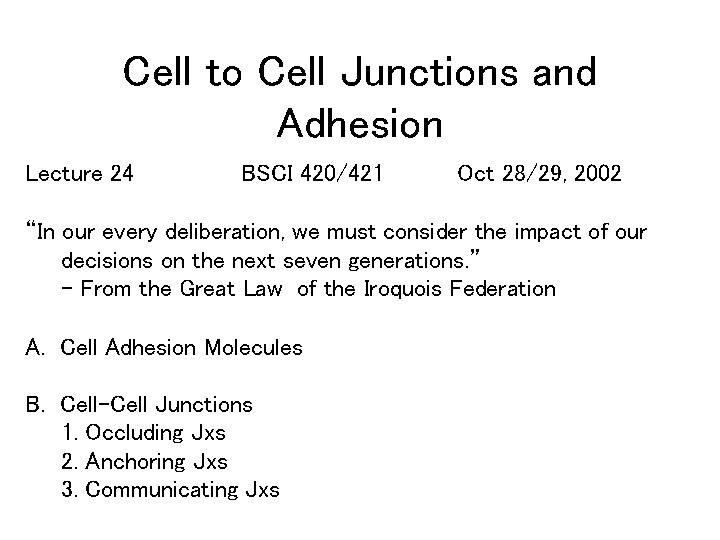 Cell to Cell Junctions and Adhesion

Lecture 24 BSCI 420/421 Oct 28/29, 2002

"In our every deliberation, we must consider the impact of our decisions on the next seven generations."
- From the Great Law of the Iroquois Federation

A. Cell Adhesion Molecules

B. Cell-Cell Junctions
1. Occluding Jxs
2. Anchoring Jxs
3. Communicating Jxs